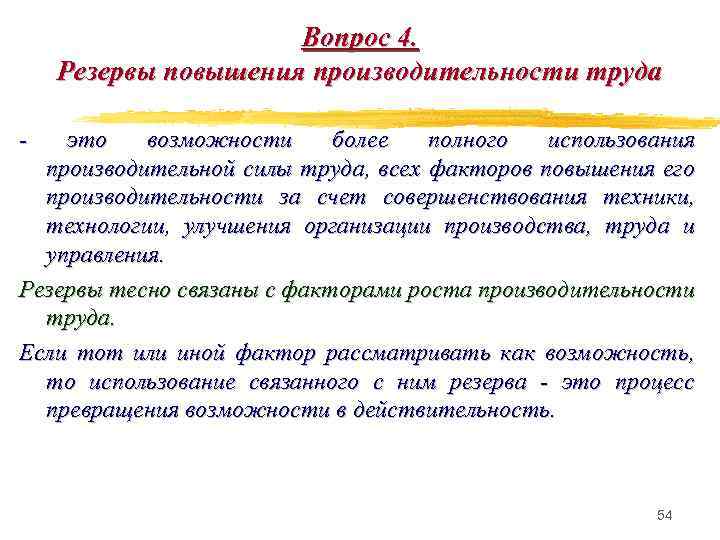 Вопрос 4.
Резервы повышения производительности труда

- это возможности более полного использования производительной силы труда, всех факторов повышения его производительности за счет совершенствования техники, технологии, улучшения организации производства, труда и управления.

Резервы тесно связаны с факторами роста производительности труда.

Если тот или иной фактор рассматривать как возможность, то использование связанного с ним резерва - это процесс превращения возможности в действительность.

54